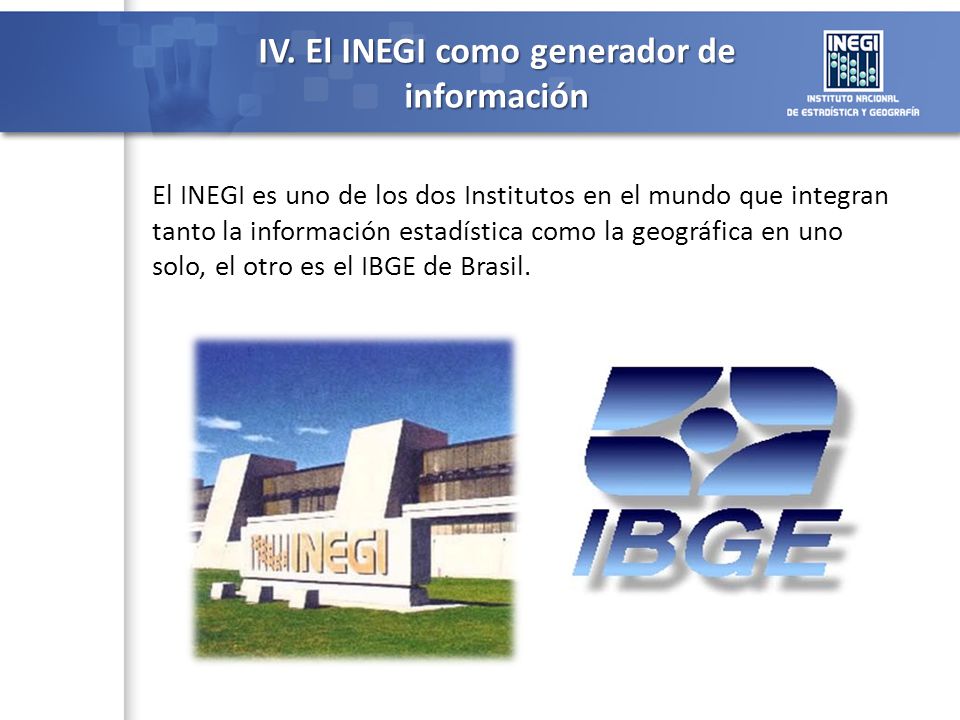 IV. El INEGI como generador de información

INEGI
INSTITUTO NACIONAL DE ESTADÍSTICA Y GEOGRAFÍA

El INEGI es uno de los dos Institutos en el mundo que integran tanto la información estadística como la geográfica en uno solo, el otro es el IBGE de Brasil.

INEGI

IBGE